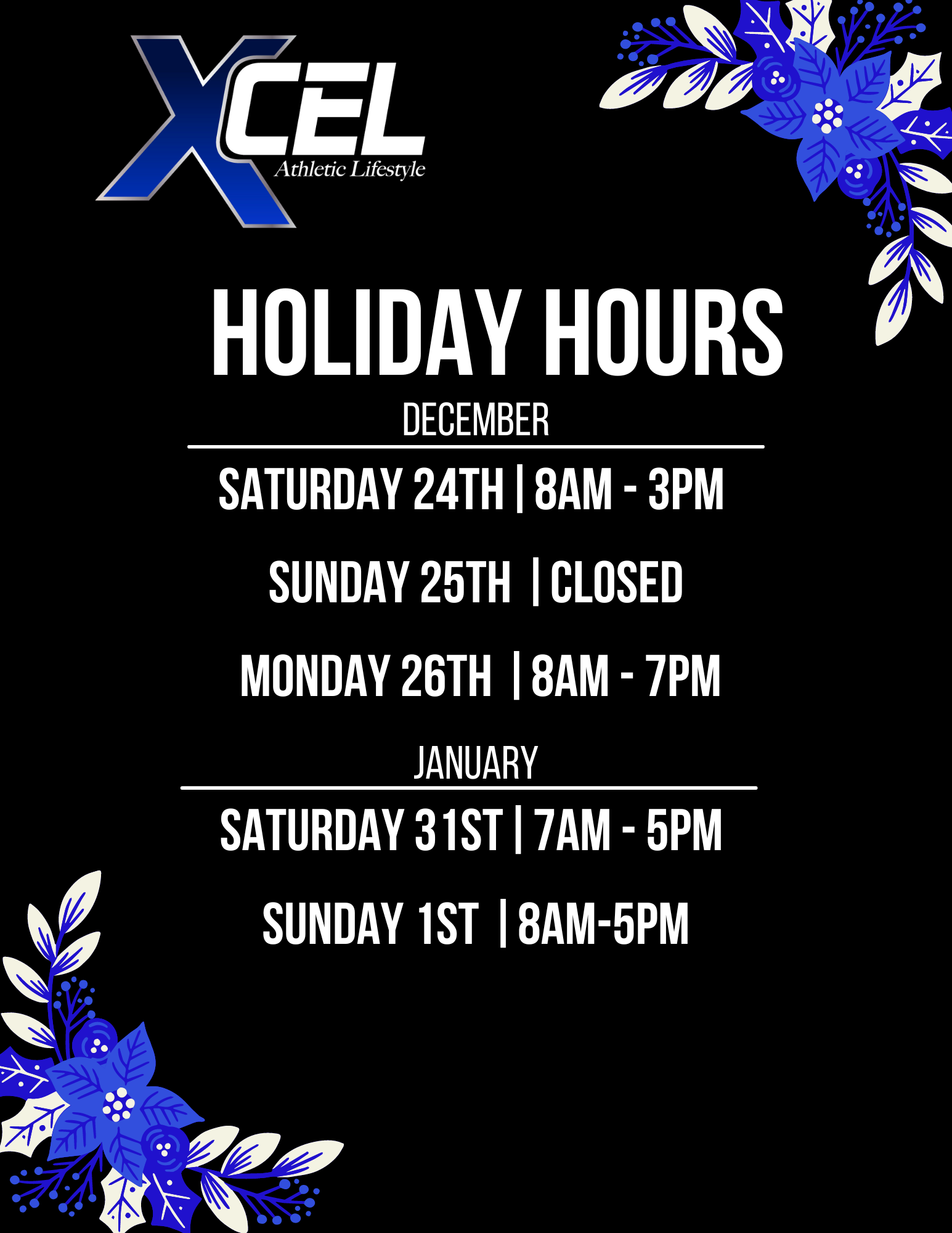 XCEL
Athletic Lifestyle

HOLIDAY HOURS

DECEMBER

SATURDAY 24TH | 8AM - 3PM

SUNDAY 25TH | CLOSED

MONDAY 26TH | 8AM - 7PM

JANUARY

SATURDAY 31ST | 7AM - 5PM

SUNDAY 1ST | 8AM-5PM